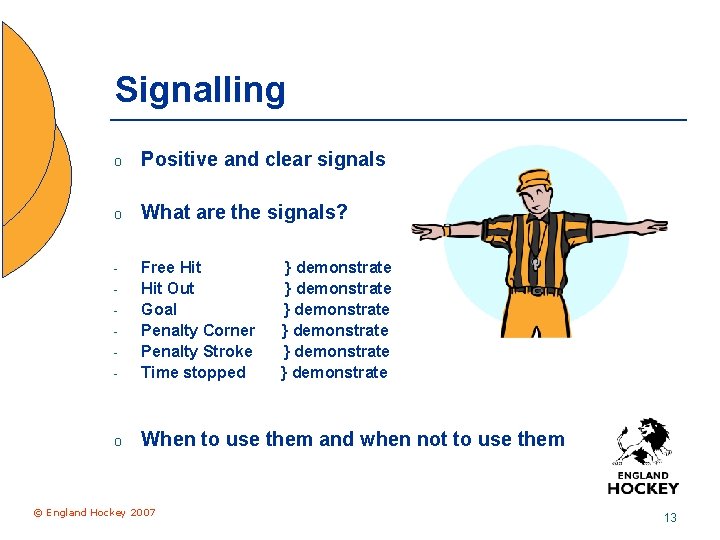 Signalling

o Positive and clear signals

o What are the signals?

- Free Hit } demonstrate
- Hit Out } demonstrate
- Goal } demonstrate
- Penalty Corner } demonstrate
- Penalty Stroke } demonstrate
- Time stopped } demonstrate

o When to use them and when not to use them

ENGLAND HOCKEY

© England Hockey 2007

13